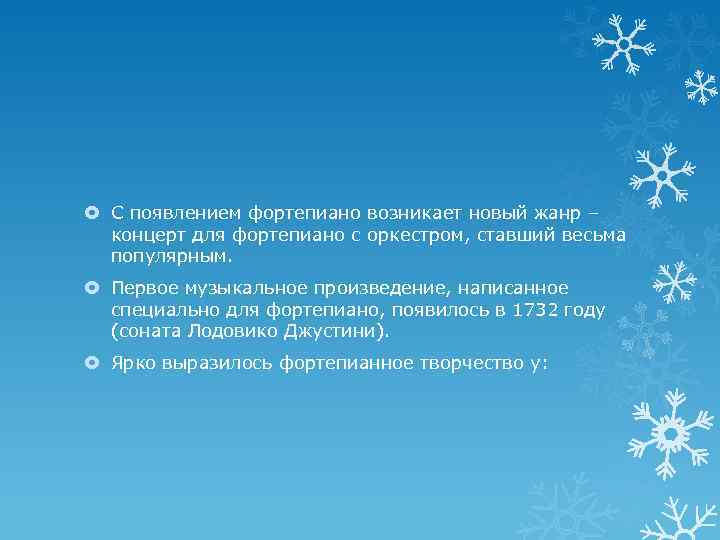 С появлением фортепиано возникает новый жанр – концерт для фортепиано с оркестром, ставший весьма популярным.

Первое музыкальное произведение, написанное специально для фортепиано, появилось в 1732 году (соната Лодовико Джустини).

Ярко выразилось фортепианное творчество у: